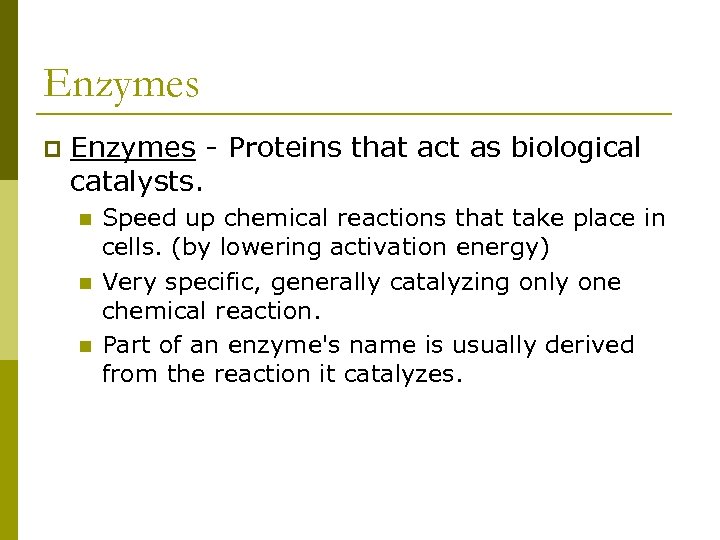 Enzymes

Enzymes - Proteins that act as biological catalysts.

Speed up chemical reactions that take place in cells. (by lowering activation energy)

Very specific, generally catalyzing only one chemical reaction.

Part of an enzyme's name is usually derived from the reaction it catalyzes.